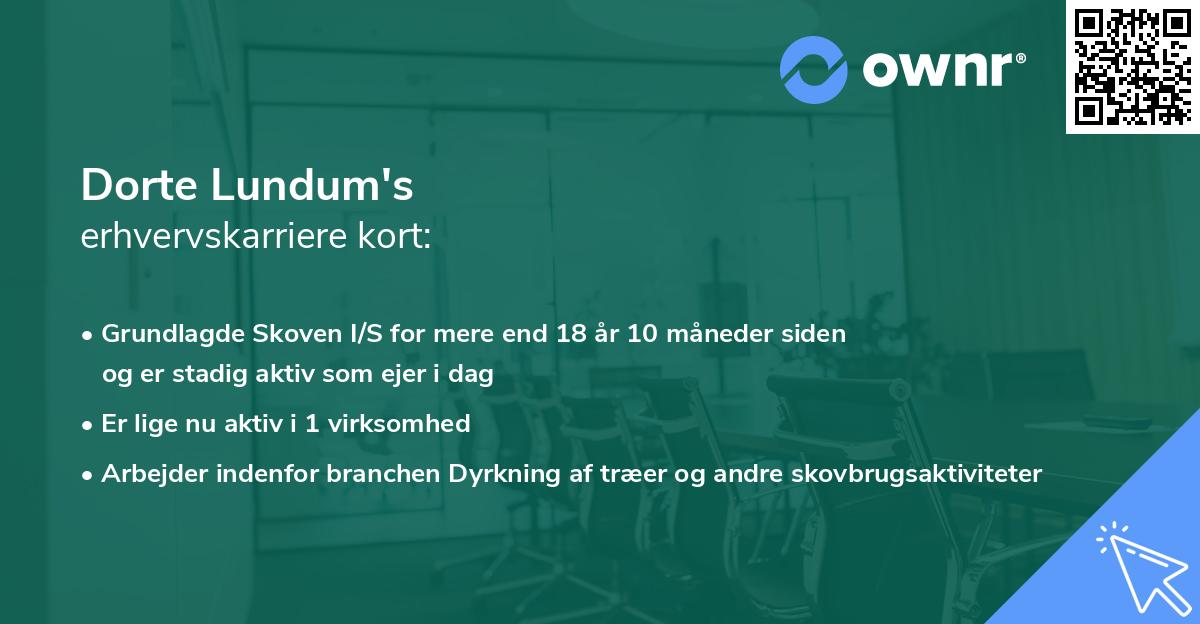 ownr®

Dorte Lundum's
erhvervskarriere kort:

• Grundlagde Skoven I/S for mere end 18 år 10 måneder siden og er stadig aktiv som ejer i dag

• Er lige nu aktiv i 1 virksomhed

• Arbejder indenfor branchen Dyrkning af træer og andre skovbrugsaktiviteter